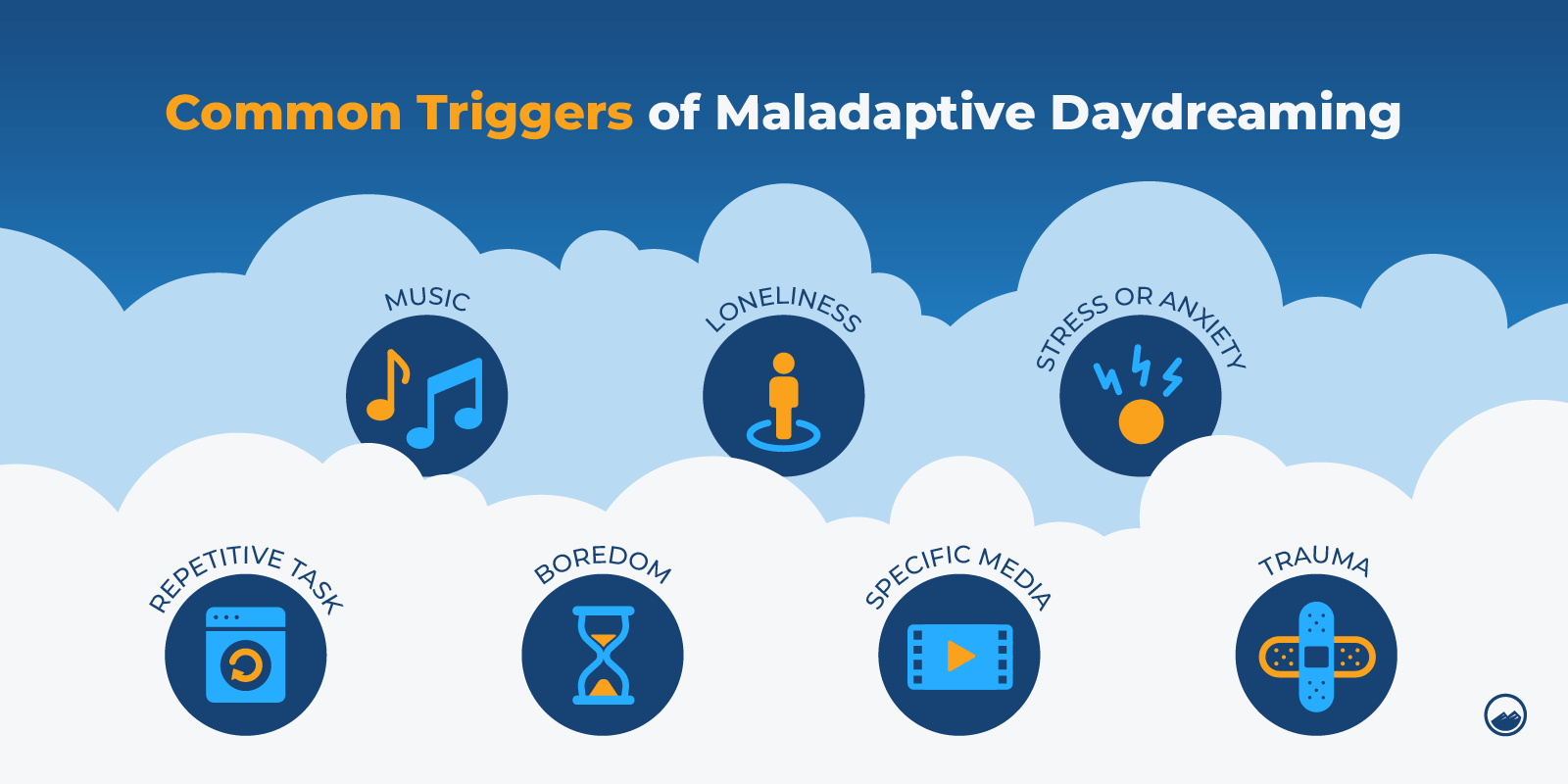 Common Triggers of Maladaptive Daydreaming

MUSIC

LONELINESS

STRESS OR ANXIETY

REPETITIVE TASK

BOREDOM

SPECIFIC MEDIA

TRAUMA